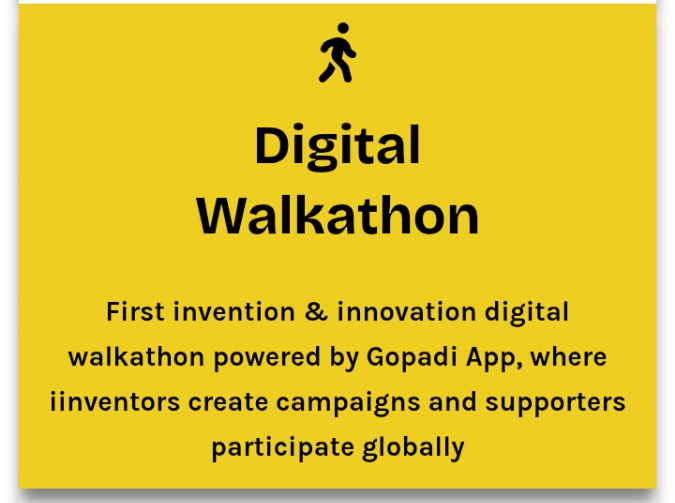 Digital Walkathon

First invention & innovation digital walkathon powered by Gopadi App, where iinventors create campaigns and supporters participate globally